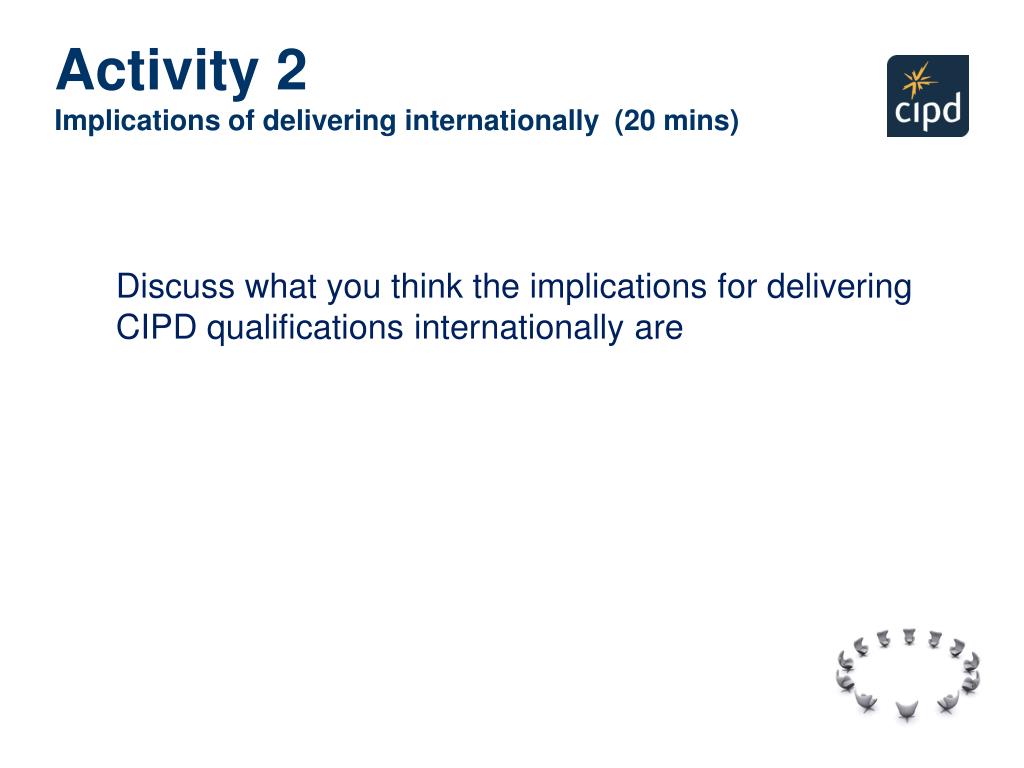 Activity 2
Implications of delivering internationally (20 mins)

cipd

Discuss what you think the implications for delivering CIPD qualifications internationally are